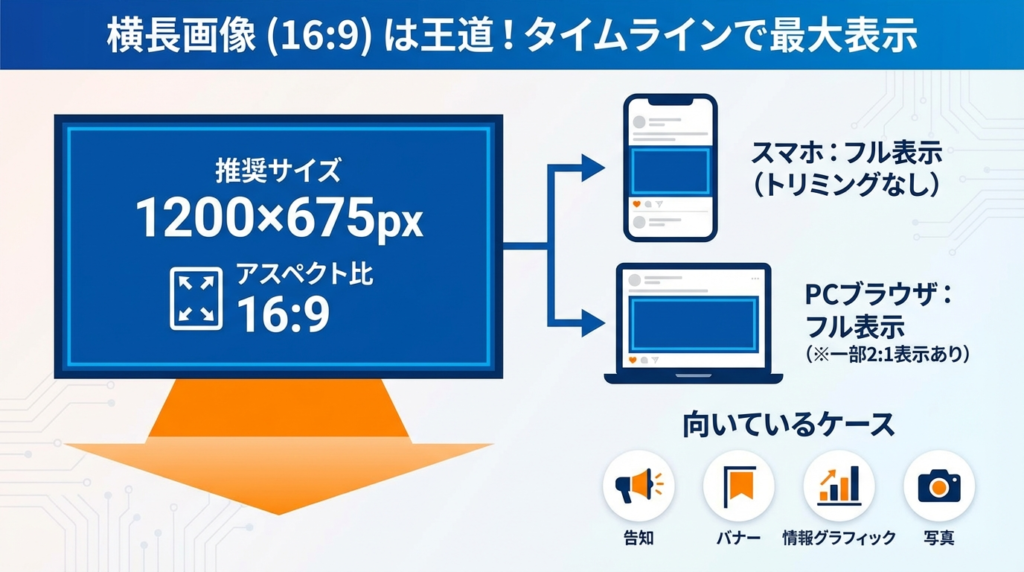 横長画像 (16:9) は王道！タイムラインで最大表示

推奨サイズ
1200×675px
アスペクト比
16:9

スマホ：フル表示
（トリミングなし）

PCブラウザ：
フル表示
（※一部2:1表示あり）

向いているケース

告知

バナー

情報グラフィック

写真